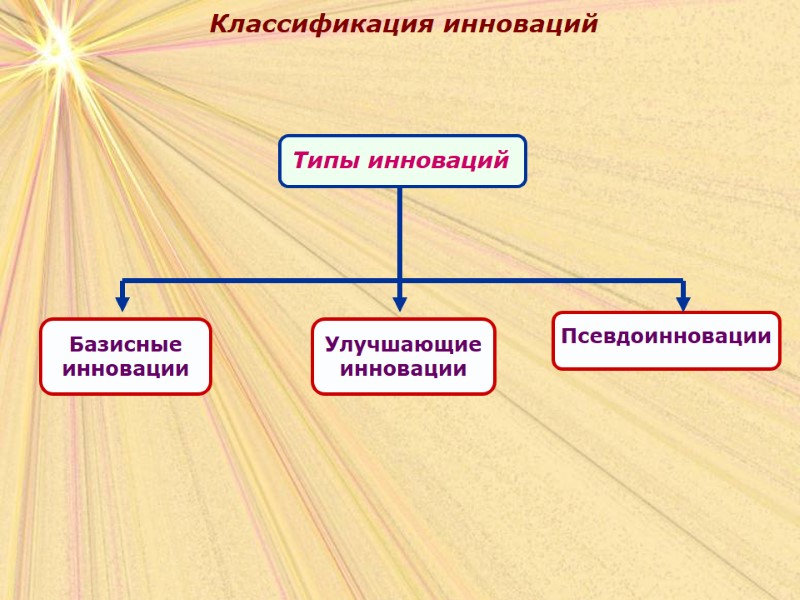 Классификация инноваций

Типы инноваций

Базисные инновации

Улучшающие инновации

Псевдоинновации